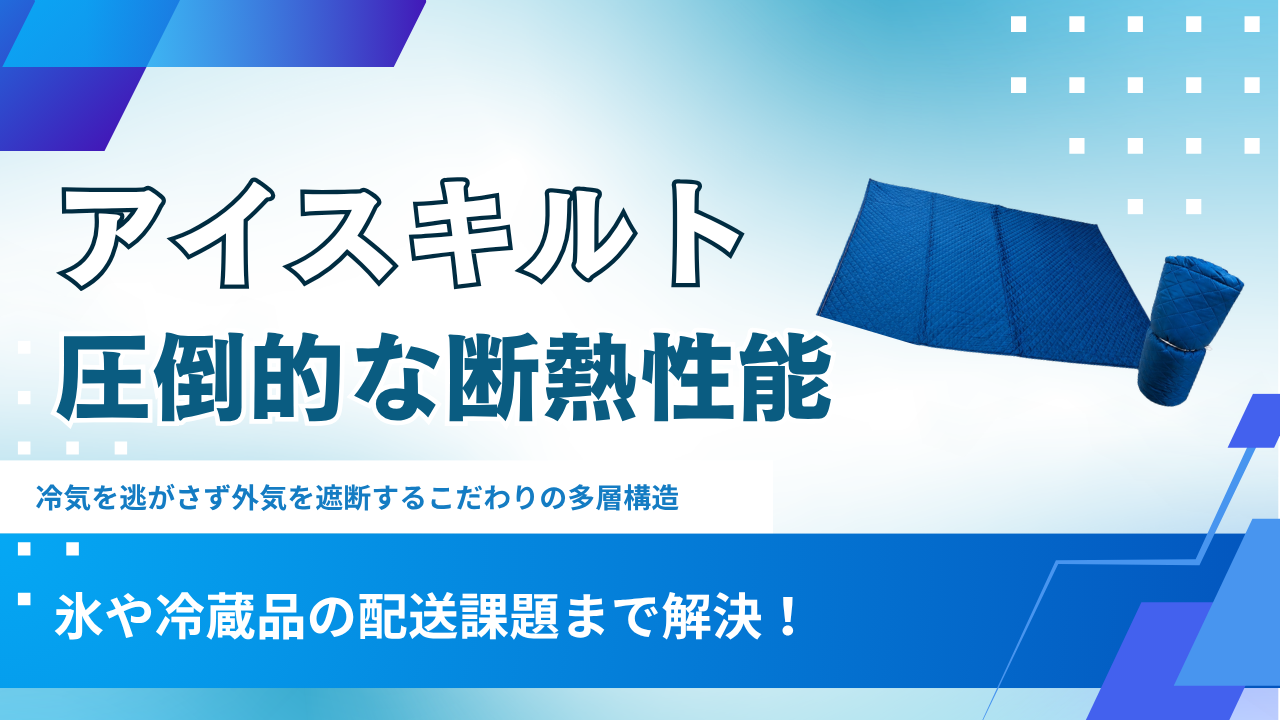 アイスキルト
圧倒的な断熱性能

冷気を逃がさず外気を遮断するこだわりの多層構造

氷や冷蔵品の配送課題まで解決！